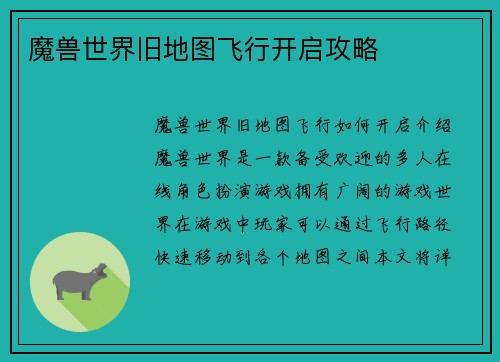 魔兽世界旧地图飞行开启攻略

魔兽世界旧地图飞行如何开启介绍魔兽世界是一款备受欢迎的多人在线角色扮演游戏拥有广阔的游戏世界在游戏中玩家可以通过飞行路径快速移动到各个地图之间本文将详